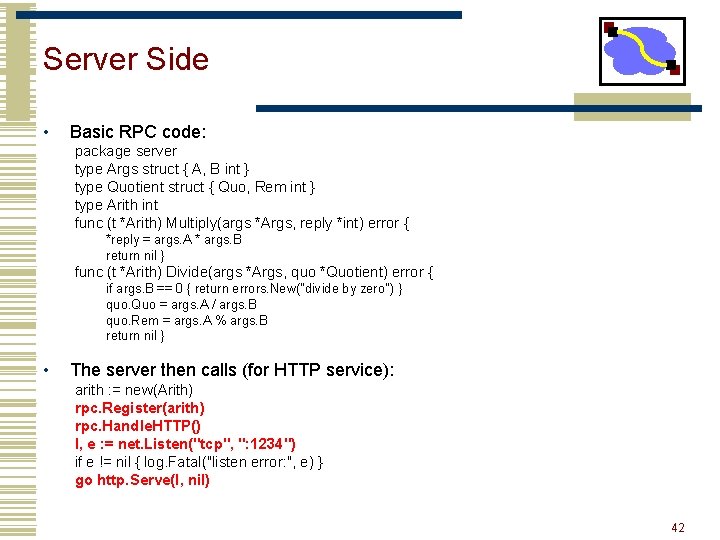 Server Side

• Basic RPC code:

package server
type Args struct { A, B int }
type Quotient struct { Quo, Rem int }
type Arith int
func (t *Arith) Multiply(args *Args, reply *int) error {
*reply = args.A * args.B
return nil }
func (t *Arith) Divide(args *Args, quo *Quotient) error {
if args.B == 0 { return errors.New("divide by zero") }
quo.Quo = args.A / args.B
quo.Rem = args.A % args.B
return nil }

• The server then calls (for HTTP service):

arith := new(Arith)
rpc.Register(arith)
rpc.HandleHTTP()
l, e := net.Listen("tcp", ":1234")
if e != nil { log.Fatal("listen error:", e) }
go http.Serve(l, nil)

42